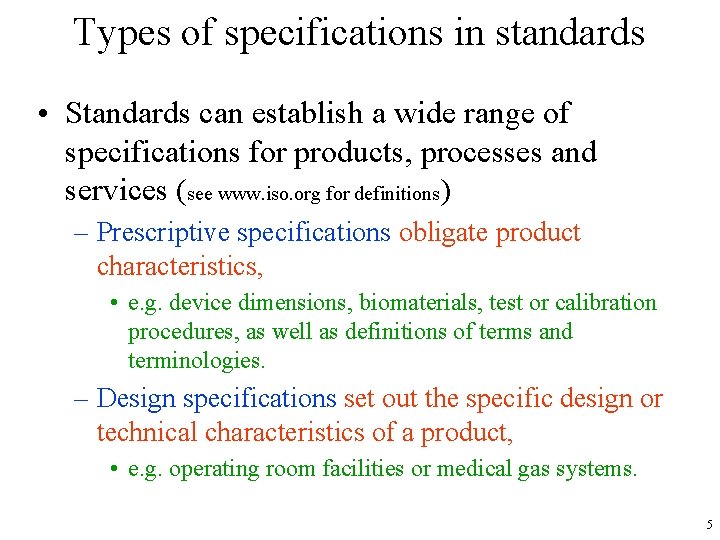 Types of specifications in standards

• Standards can establish a wide range of specifications for products, processes and services (see www.iso.org for definitions)

– Prescriptive specifications obligate product characteristics,

• e.g. device dimensions, biomaterials, test or calibration procedures, as well as definitions of terms and terminologies.

– Design specifications set out the specific design or technical characteristics of a product,

• e.g. operating room facilities or medical gas systems.

5